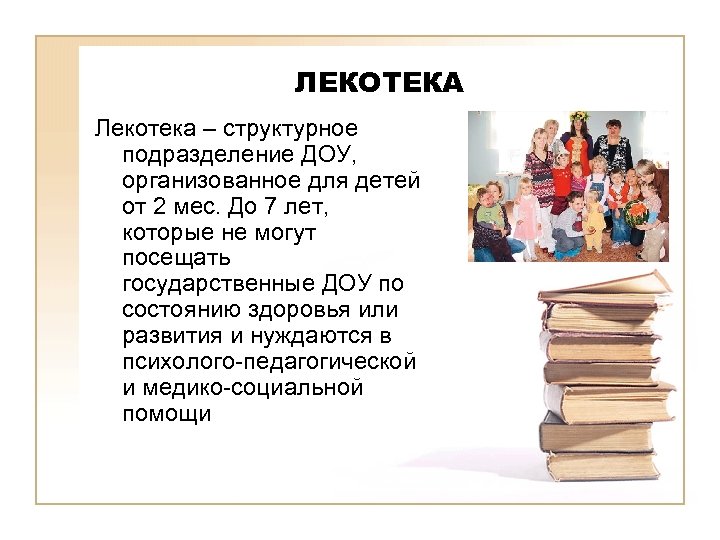 ЛЕКОТЕКА

Лекотека – структурное подразделение ДОУ, организованное для детей от 2 мес. До 7 лет, которые не могут посещать государственные ДОУ по состоянию здоровья или развития и нуждаются в психолого-педагогической и медико-социальной помощи